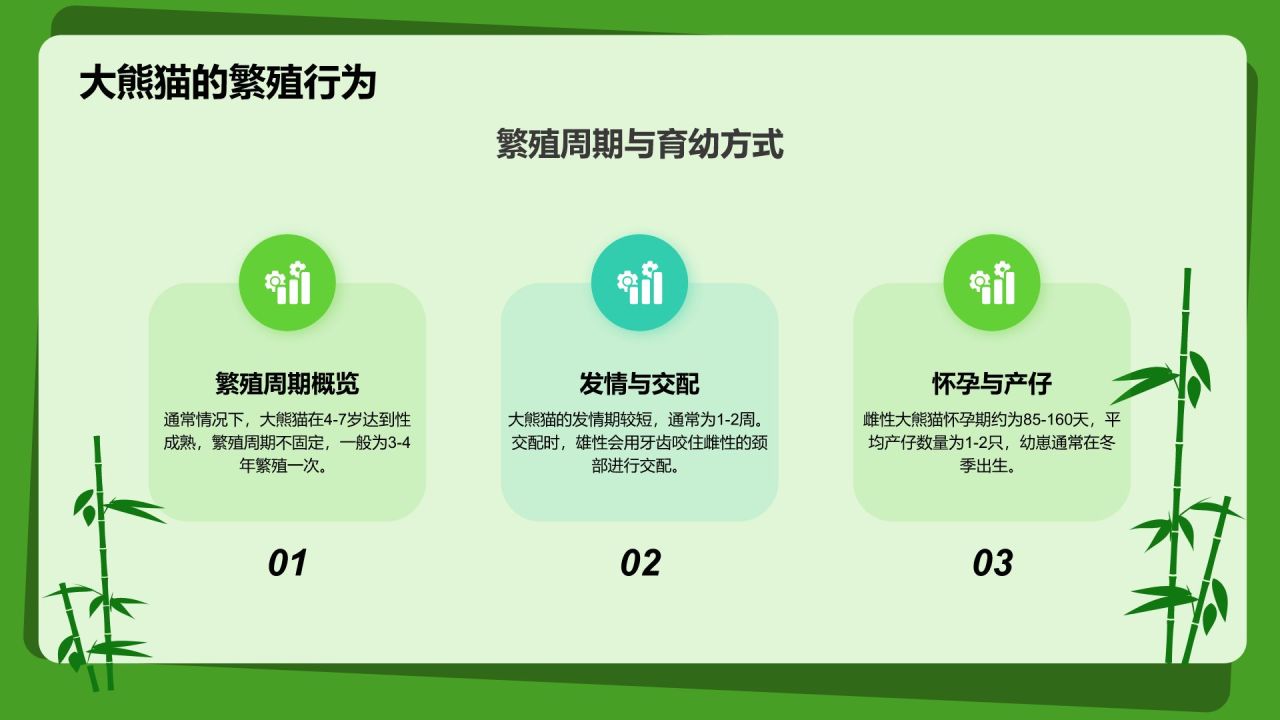 大熊猫的繁殖行为

繁殖周期与育幼方式

繁殖周期概览

通常情况下，大熊猫在4-7岁达到性成熟，繁殖周期不固定，一般为3-4年繁殖一次。

01

发情与交配

大熊猫的发情期较短，通常为1-2周。交配时，雄性会用牙齿咬住雌性的颈部进行交配。

02

怀孕与产仔

雌性大熊猫怀孕期约为85-160天，平均产仔数量为1-2只，幼崽通常在冬季出生。

03